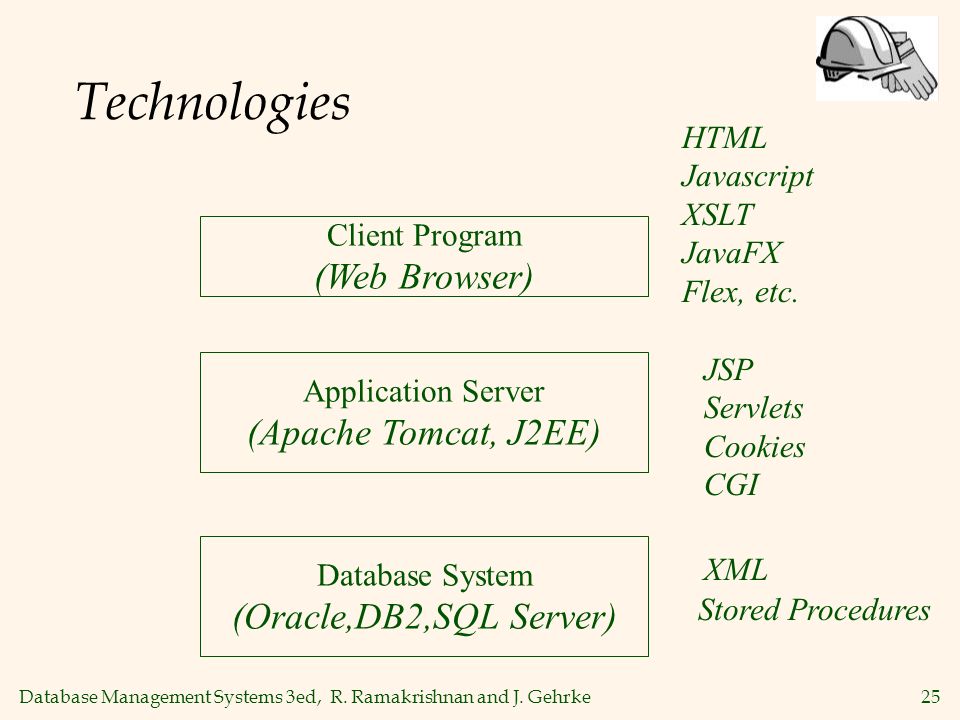 Technologies

Client Program
(Web Browser)

HTML
Javascript
XSLT
JavaFX
Flex, etc.

Application Server
(Apache Tomcat, J2EE)

JSP
Servlets
Cookies
CGI

Database System
(Oracle,DB2,SQL Server)

XML
Stored Procedures

Database Management Systems 3ed, R. Ramakrishnan and J. Gehrke

25